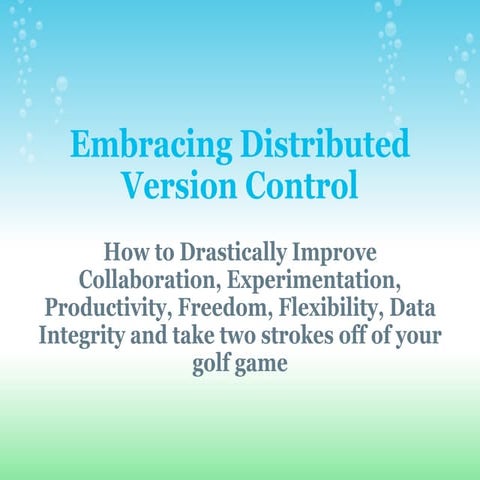 Embracing Distributed Version Control

How to Drastically Improve Collaboration, Experimentation, Productivity, Freedom, Flexibility, Data Integrity and take two strokes off of your golf game